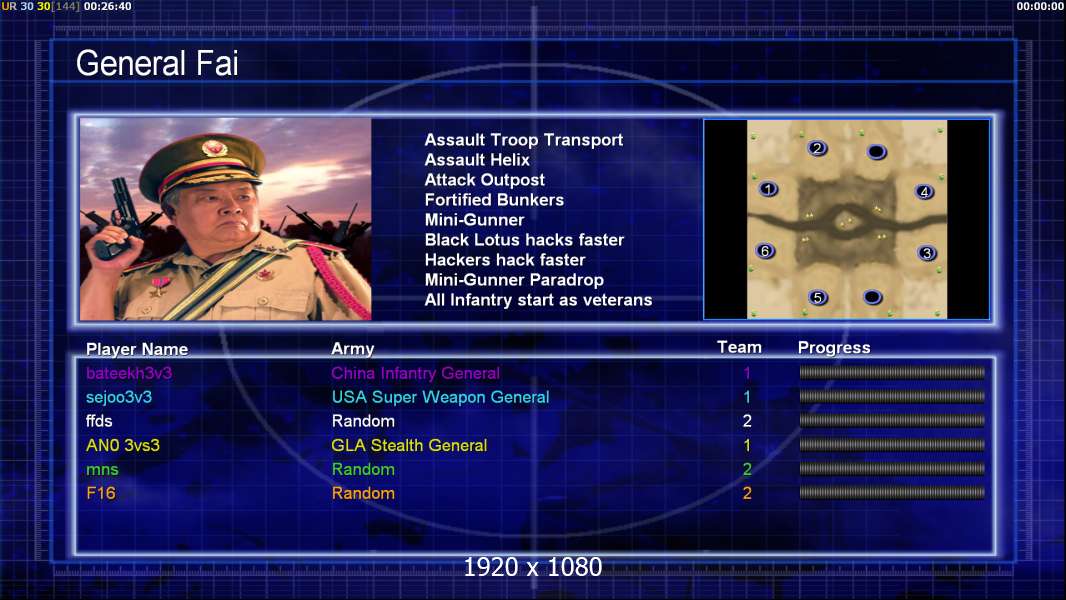 UR 30 30[144] 00:26:40

00:00:00

General Fai

Assault Troop Transport
Assault Helix
Attack Outpost
Fortified Bunkers
Mini-Gunner
Black Lotus hacks faster
Hackers hack faster
Mini-Gunner Paradrop
All Infantry start as veterans

2
1
4
6
3
5

| Player Name | Army | Team | Progress |
|---|---|---|---|
| bateekh3v3 | China Infantry General | 1 | |
| sejoo3v3 | USA Super Weapon General | 1 | |
| ffds | Random | 2 | |
| AN0 3vs3 | GLA Stealth General | 1 | |
| mns | Random | 2 | |
| F16 | Random | 2 | |

1920 x 1080